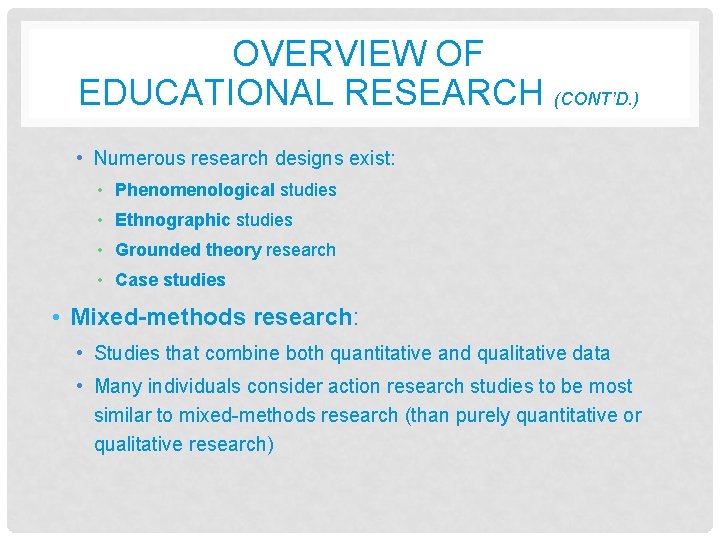 OVERVIEW OF EDUCATIONAL RESEARCH (CONT'D.)

• Numerous research designs exist:
• Phenomenological studies
• Ethnographic studies
• Grounded theory research
• Case studies
• Mixed-methods research:
• Studies that combine both quantitative and qualitative data
• Many individuals consider action research studies to be most similar to mixed-methods research (than purely quantitative or qualitative research)